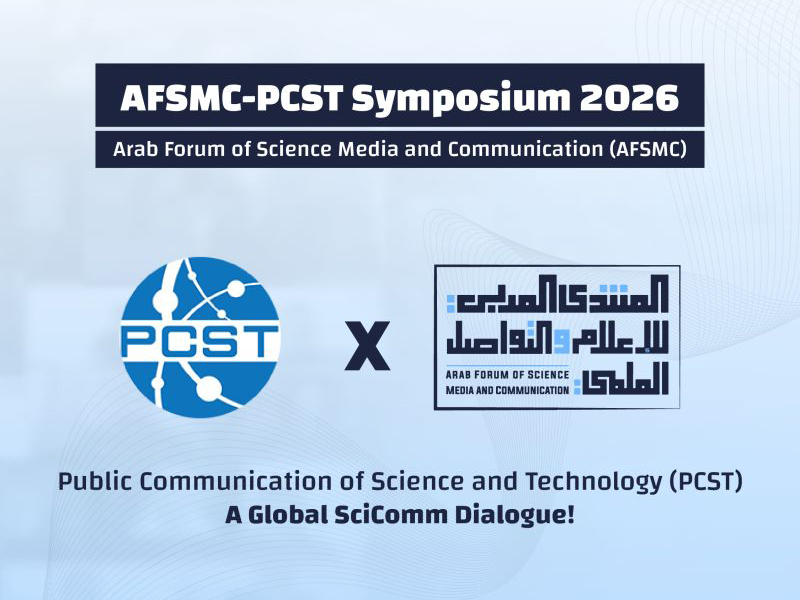 AFSMC-PCST Symposium 2026

Arab Forum of Science Media and Communication (AFSMC)

PCST

X

المنتدى العربي للإعلام والتواصل العلمي

ARAB FORUM OF SCIENCE MEDIA AND COMMUNICATION

Public Communication of Science and Technology (PCST)
A Global SciComm Dialogue!